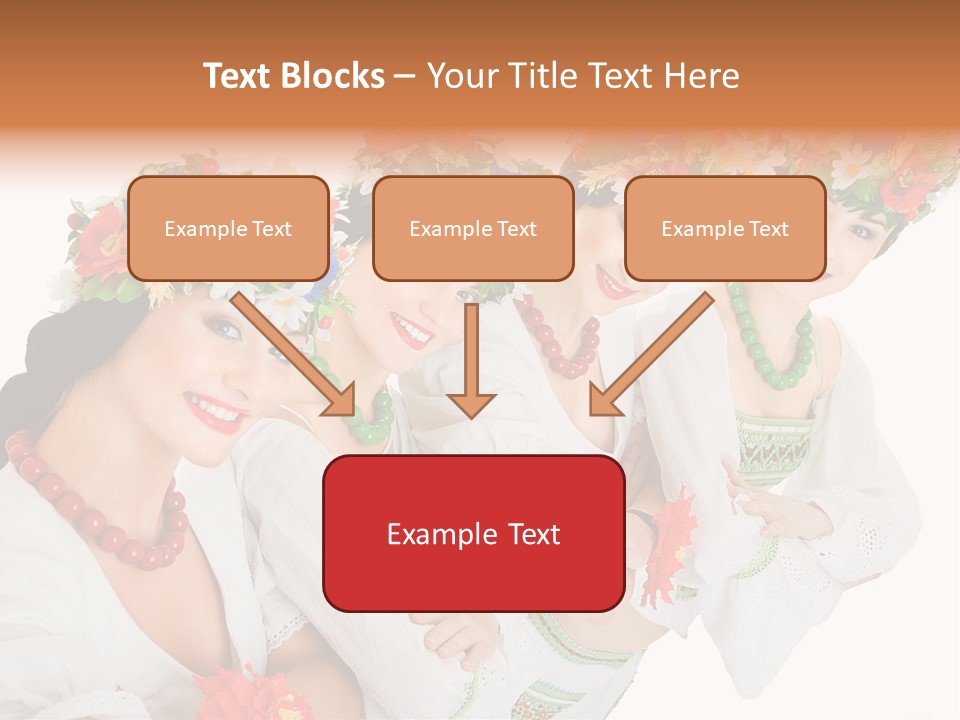 Text Blocks – Your Title Text Here

Example Text

Example Text

Example Text

Example Text